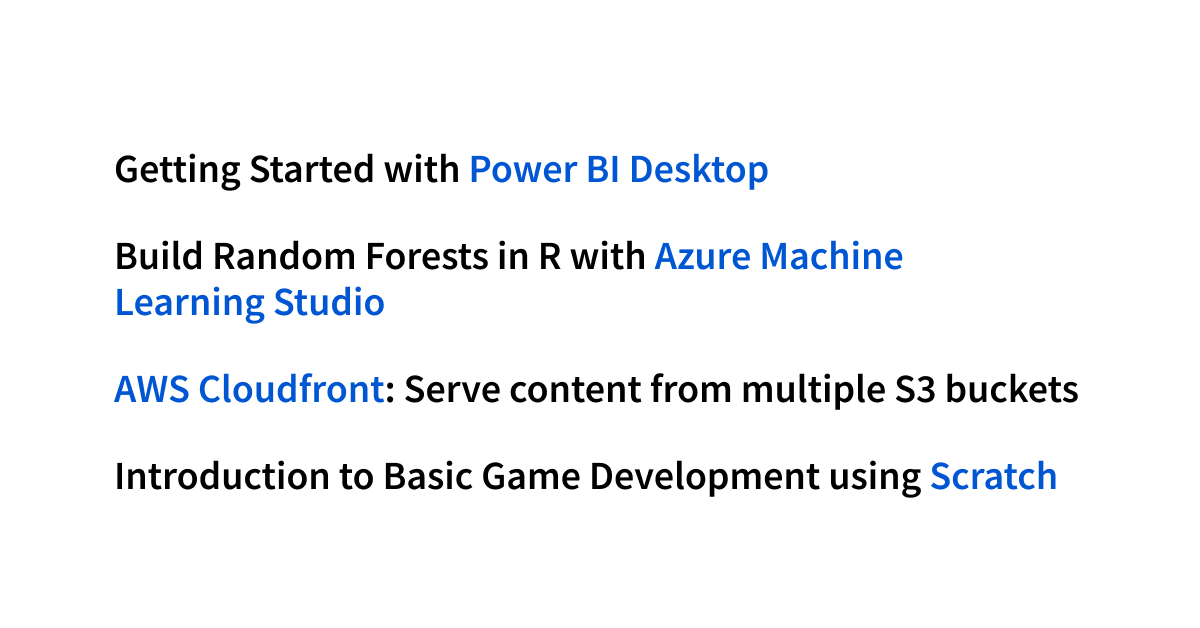 Getting Started with Power BI Desktop

Build Random Forests in R with Azure Machine Learning Studio

AWS Cloudfront: Serve content from multiple S3 buckets

Introduction to Basic Game Development using Scratch